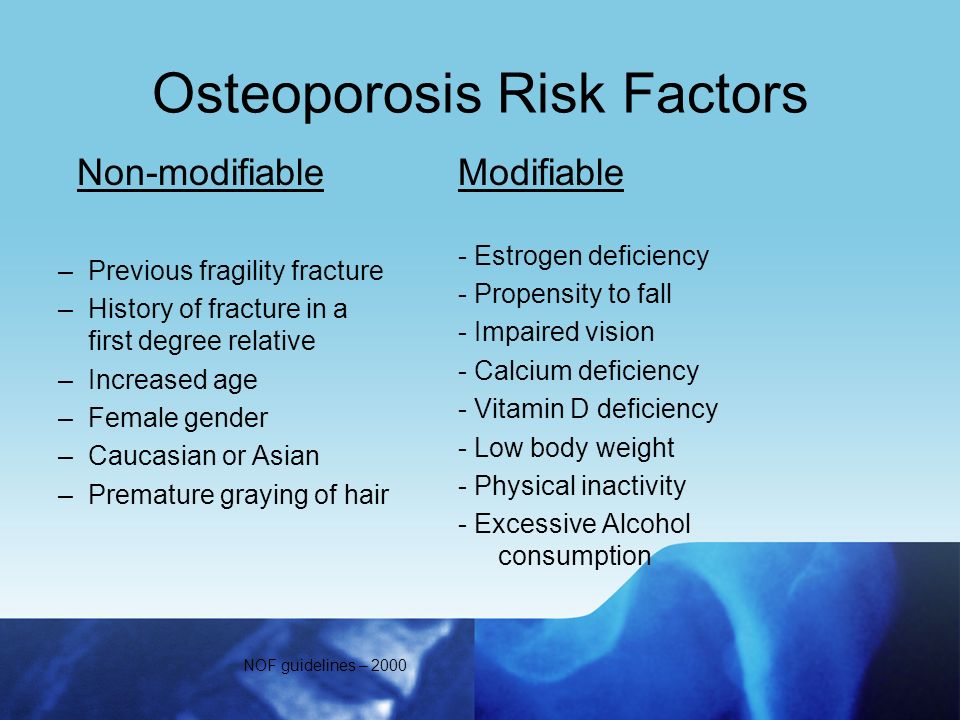 Osteoporosis Risk Factors

Non-modifiable

– Previous fragility fracture
– History of fracture in a first degree relative
– Increased age
– Female gender
– Caucasian or Asian
– Premature graying of hair

Modifiable

- Estrogen deficiency
- Propensity to fall
- Impaired vision
- Calcium deficiency
- Vitamin D deficiency
- Low body weight
- Physical inactivity
- Excessive Alcohol consumption

NOF guidelines – 2000